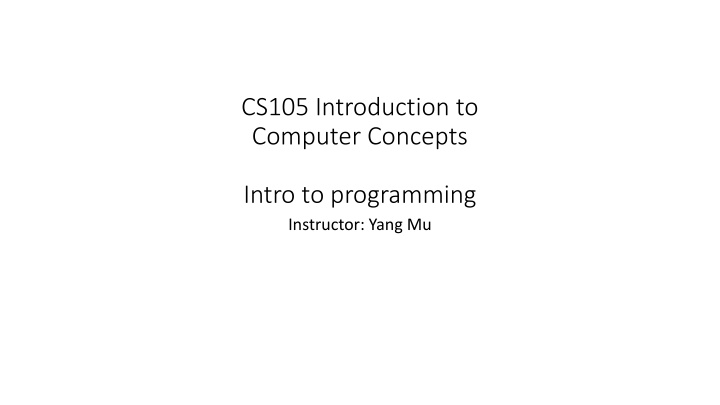 CS105 Introduction to Computer Concepts

Intro to programming

Instructor: Yang Mu